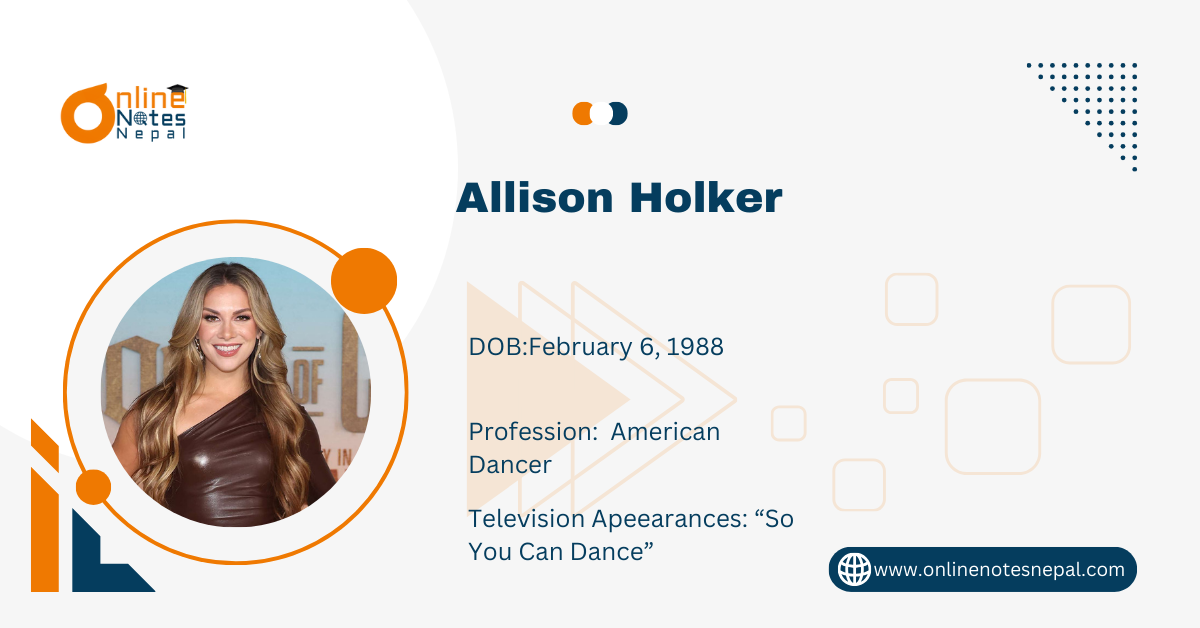 Online Notes Nepal

Allison Holker

DOB:February 6, 1988

Profession: American Dancer

Television Apeearances: “So You Can Dance”

www.onlinenotesnepal.com